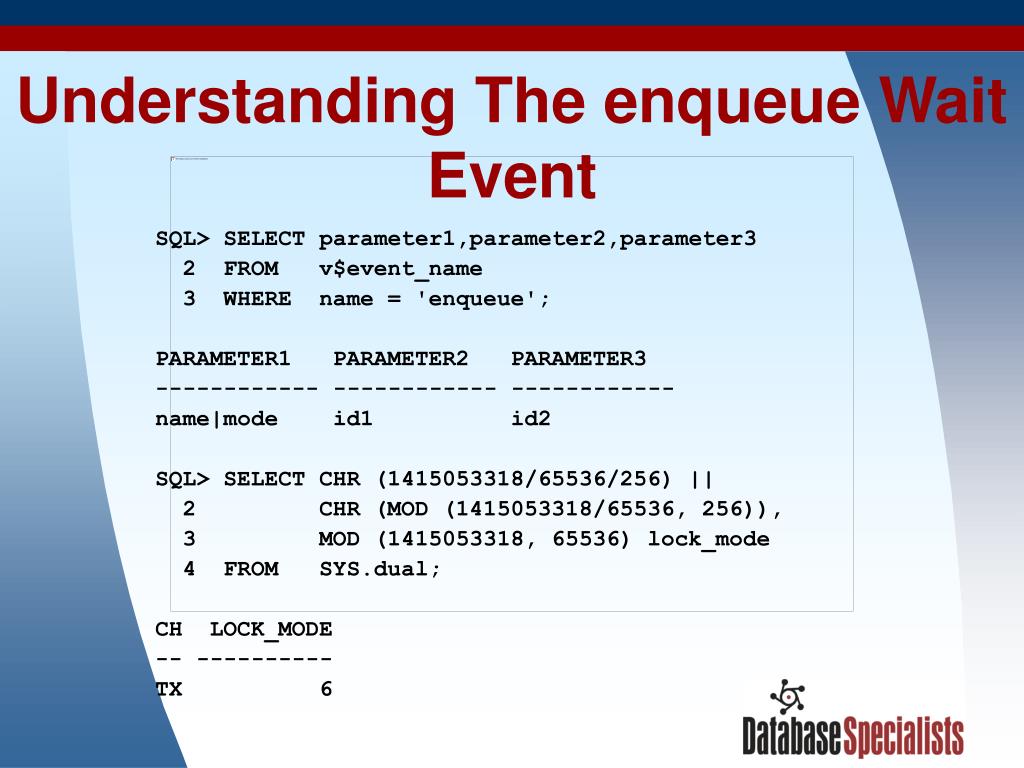 Understanding The enqueue Wait Event

SQL> SELECT parameter1,parameter2,parameter3
  2  FROM   v$event_name
  3  WHERE  name = 'enqueue';

PARAMETER1   PARAMETER2   PARAMETER3
------------ ------------ ------------
name|mode    id1          id2

SQL> SELECT CHR (1415053318/65536/256) ||
  2         CHR (MOD (1415053318/65536, 256)),
  3         MOD (1415053318, 65536) lock_mode
  4  FROM   SYS.dual;

CH  LOCK_MODE
-- ----------
TX          6

DatabaseSpecialists